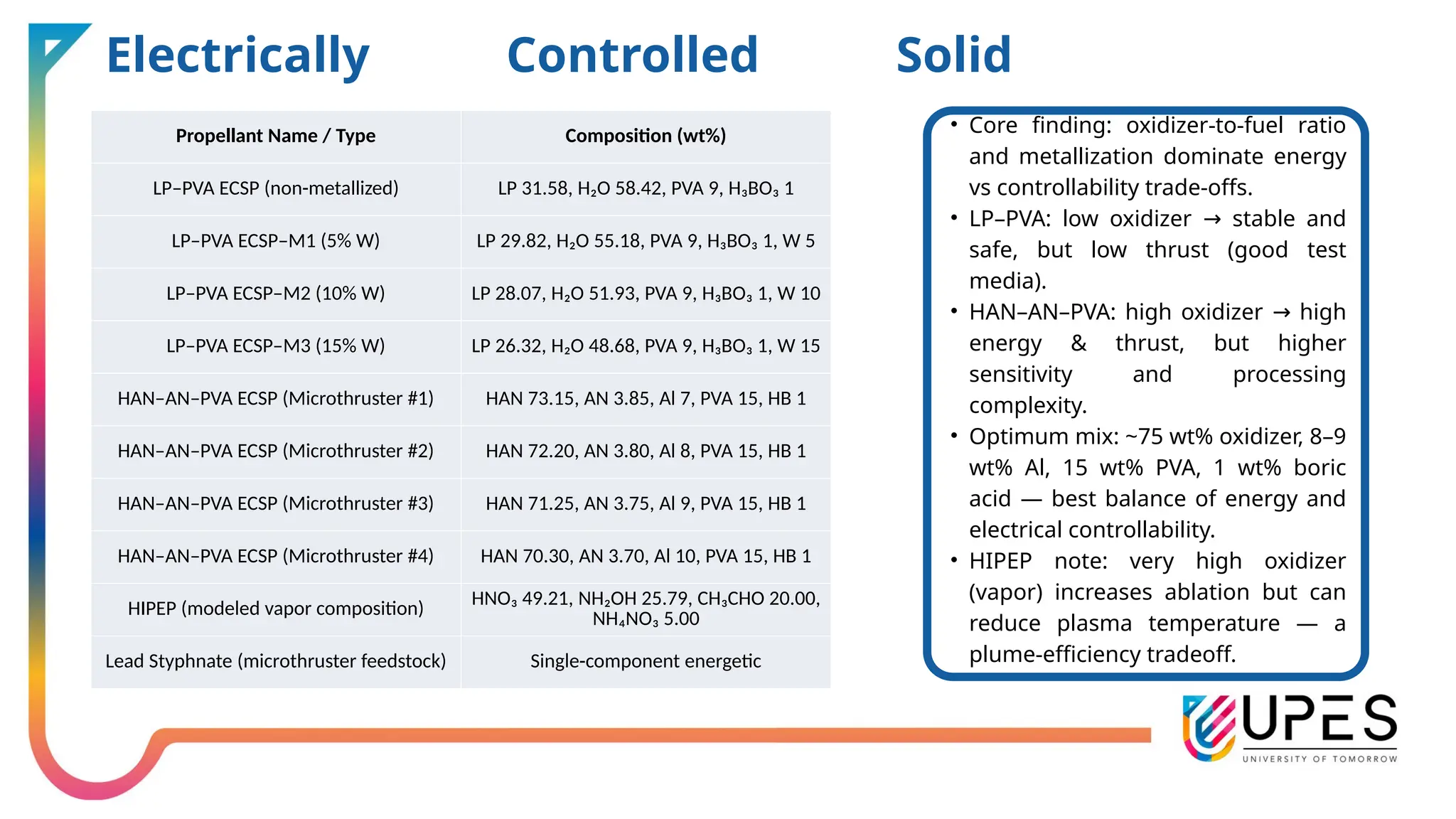 Electrically Controlled Solid

| Propellant Name / Type | Composition (wt%) |
|---|---|
| LP–PVA ECSP (non-metallized) | LP 31.58, $H_2O$ 58.42, PVA 9, $H_3BO_3$ 1 |
| LP–PVA ECSP–M1 (5% W) | LP 29.82, $H_2O$ 55.18, PVA 9, $H_3BO_3$ 1, W 5 |
| LP–PVA ECSP–M2 (10% W) | LP 28.07, $H_2O$ 51.93, PVA 9, $H_3BO_3$ 1, W 10 |
| LP–PVA ECSP–M3 (15% W) | LP 26.32, $H_2O$ 48.68, PVA 9, $H_3BO_3$ 1, W 15 |
| HAN–AN–PVA ECSP (Microthruster #1) | HAN 73.15, AN 3.85, Al 7, PVA 15, HB 1 |
| HAN–AN–PVA ECSP (Microthruster #2) | HAN 72.20, AN 3.80, Al 8, PVA 15, HB 1 |
| HAN–AN–PVA ECSP (Microthruster #3) | HAN 71.25, AN 3.75, Al 9, PVA 15, HB 1 |
| HAN–AN–PVA ECSP (Microthruster #4) | HAN 70.30, AN 3.70, Al 10, PVA 15, HB 1 |
| HIPEP (modeled vapor composition) | $HNO_3$ 49.21, $NH_2OH$ 25.79, $CH_3CHO$ 20.00, $NH_4NO_3$ 5.00 |
| Lead Styphnate (microthruster feedstock) | Single-component energetic |

• Core finding: oxidizer-to-fuel ratio and metallization dominate energy vs controllability trade-offs.
• LP–PVA: low oxidizer → stable and safe, but low thrust (good test media).
• HAN–AN–PVA: high oxidizer → high energy & thrust, but higher sensitivity and processing complexity.
• Optimum mix: ~75 wt% oxidizer, 8–9 wt% Al, 15 wt% PVA, 1 wt% boric acid — best balance of energy and electrical controllability.
• HIPEP note: very high oxidizer (vapor) increases ablation but can reduce plasma temperature — a plume-efficiency tradeoff.

UPES
UNIVERSITY OF TOMORROW